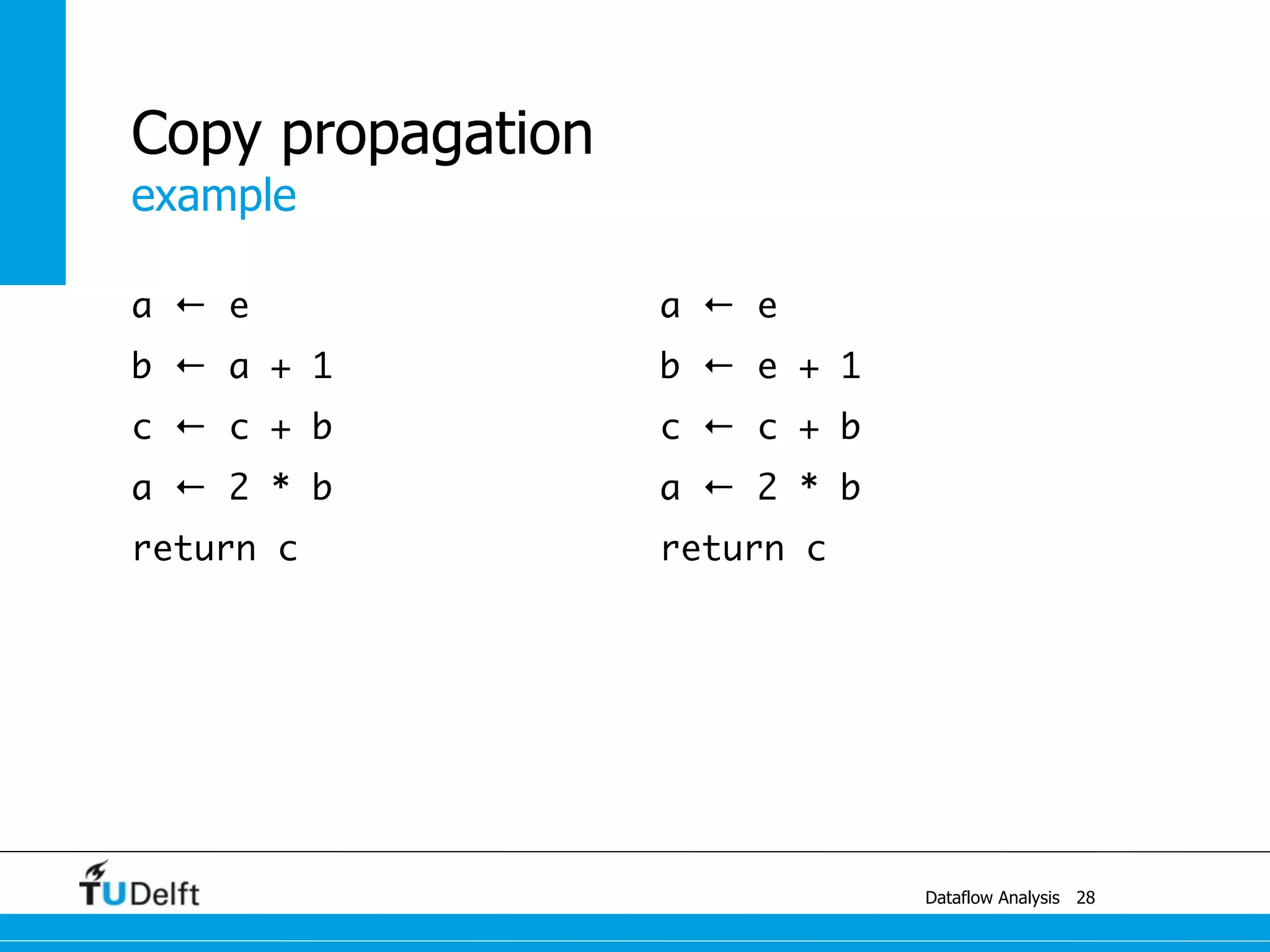 Copy propagation
example

a ← e
b ← a + 1
c ← c + b
a ← 2 * b
return c

a ← e
b ← e + 1
c ← c + b
a ← 2 * b
return c

TUDelft

Dataflow Analysis 28